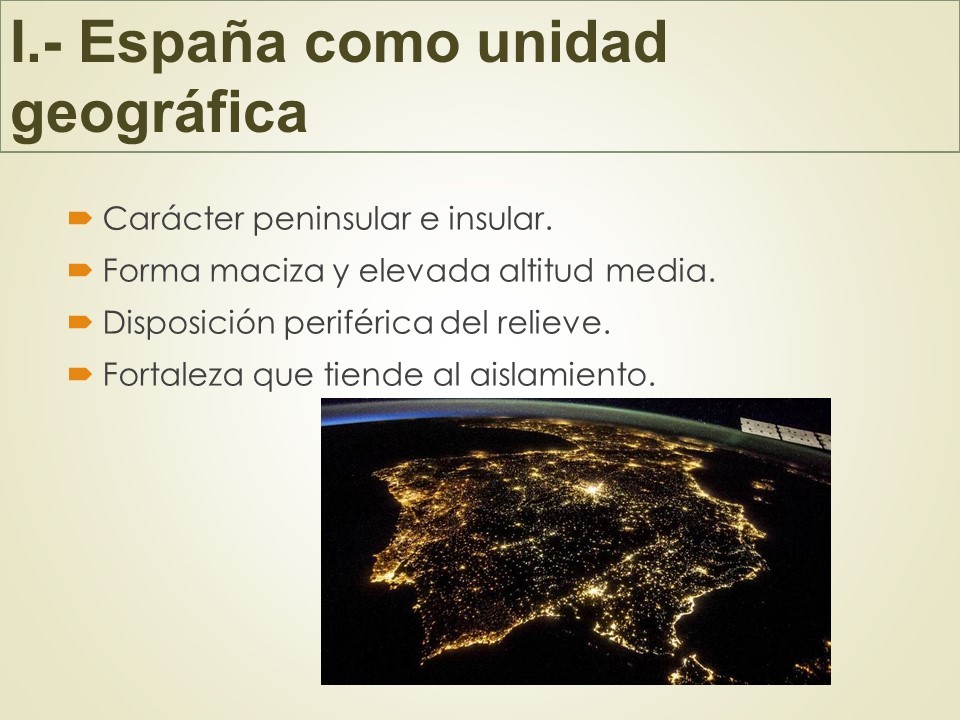 I.- España como unidad geográfica

Carácter peninsular e insular.
Forma maciza y elevada altitud media.
Disposición periférica del relieve.
Fortaleza que tiende al aislamiento.